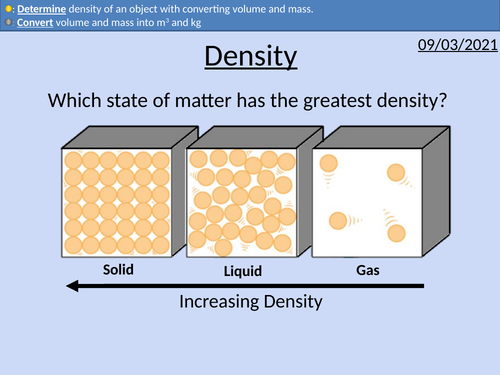 : Determine density of an object with converting volume and mass.
: Convert volume and mass into $m^3$ and kg

09/03/2021

Density

Which state of matter has the greatest density?

Solid

Liquid

Gas

Increasing Density